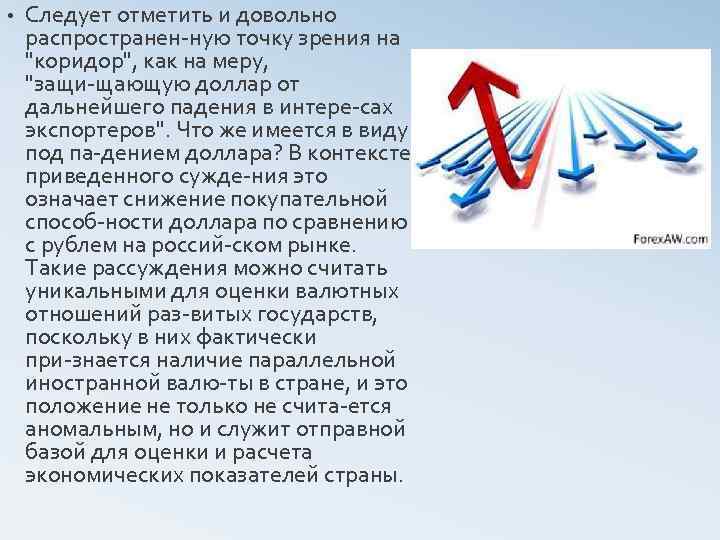 • Следует отметить и довольно распространен-ную точку зрения на "коридор", как на меру, "защи-щающую доллар от дальнейшего падения в интере-сах экспортеров". Что же имеется в виду под па-дением доллара? В контексте приведенного сужде-ния это означает снижение покупательной способ-ности доллара по сравнению с рублем на россий-ском рынке. Такие рассуждения можно считать уникальными для оценки валютных отношений раз-витых государств, поскольку в них фактически при-знается наличие параллельной иностранной валю-ты в стране, и это положение не только не счита-ется аномальным, но и служит отправной базой для оценки и расчета экономических показателей страны.

ForexAW.com